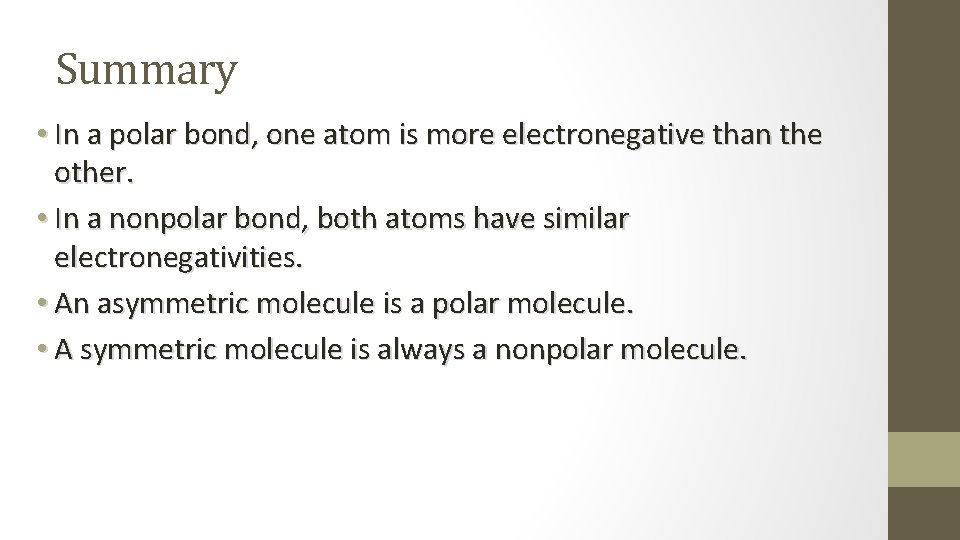 Summary

• In a polar bond, one atom is more electronegative than the other.
• In a nonpolar bond, both atoms have similar electronegativities.
• An asymmetric molecule is a polar molecule.
• A symmetric molecule is always a nonpolar molecule.